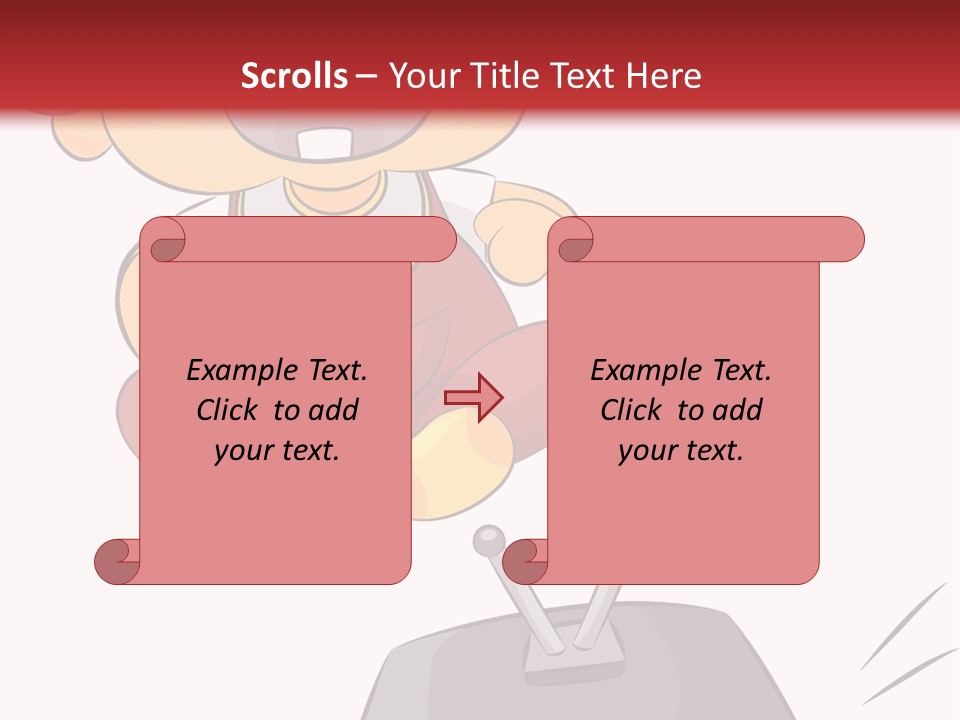 Scrolls – Your Title Text Here

Example Text. Click to add your text.

Example Text. Click to add your text.